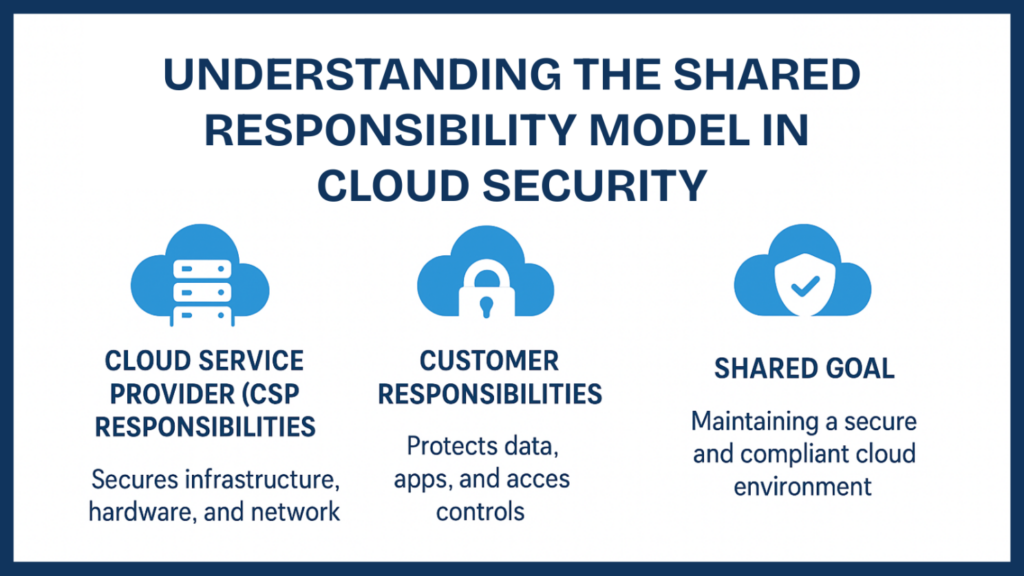 UNDERSTANDING THE SHARED RESPONSIBILITY MODEL IN CLOUD SECURITY

CLOUD SERVICE PROVIDER (CSP RESPONSIBILITIES

Secures infrastructure, hardware, and network

CUSTOMER RESPONSIBILITIES

Protects data, apps, and acces controls

SHARED GOAL

Maintaining a secure and compliant cloud environment